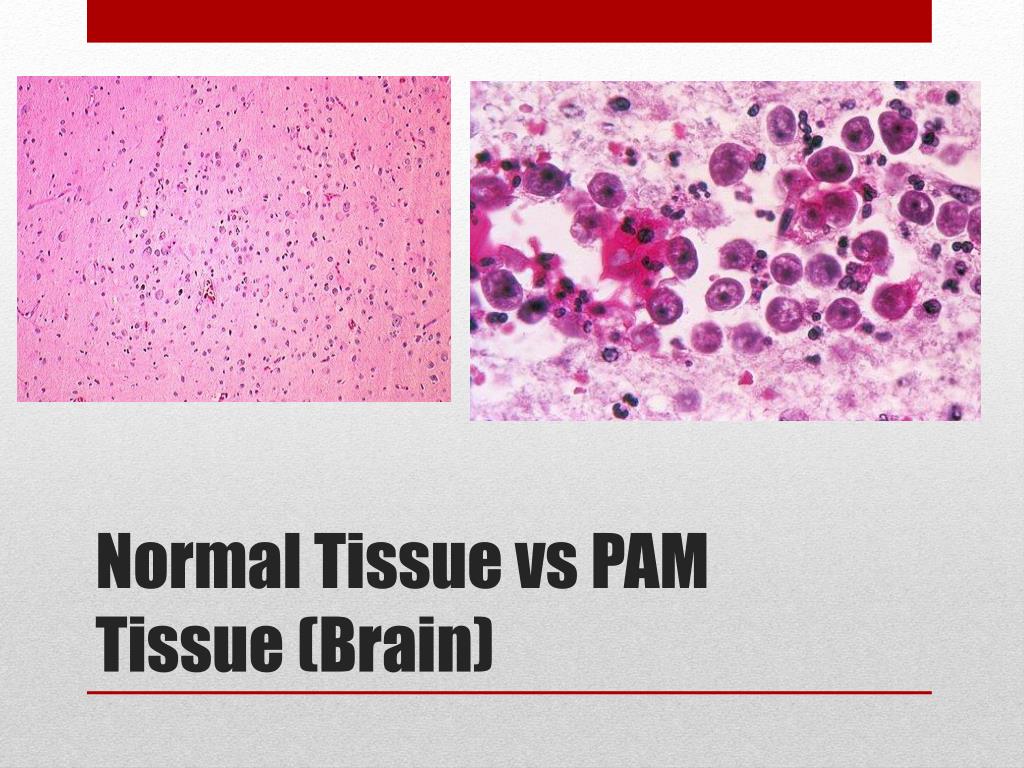 Normal Tissue vs PAM Tissue (Brain)